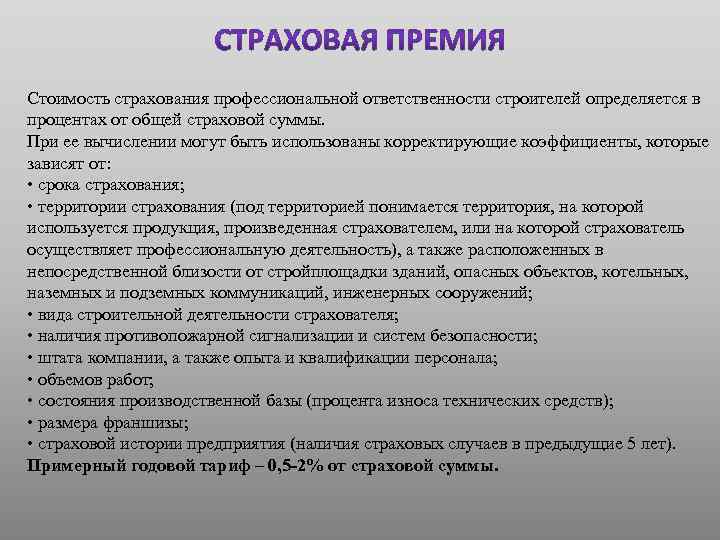 СТРАХОВАЯ ПРЕМИЯ

Стоимость страхования профессиональной ответственности строителей определяется в процентах от общей страховой суммы.
При ее вычислении могут быть использованы корректирующие коэффициенты, которые зависят от:
• срока страхования;
• территории страхования (под территорией понимается территория, на которой используется продукция, произведенная страхователем, или на которой страхователь осуществляет профессиональную деятельность), а также расположенных в непосредственной близости от стройплощадки зданий, опасных объектов, котельных, наземных и подземных коммуникаций, инженерных сооружений;
• вида строительной деятельности страхователя;
• наличия противопожарной сигнализации и систем безопасности;
• штата компании, а также опыта и квалификации персонала;
• объемов работ;
• состояния производственной базы (процента износа технических средств);
• размера франшизы;
• страховой истории предприятия (наличия страховых случаев в предыдущие 5 лет).
Примерный годовой тариф – 0,5-2% от страховой суммы.